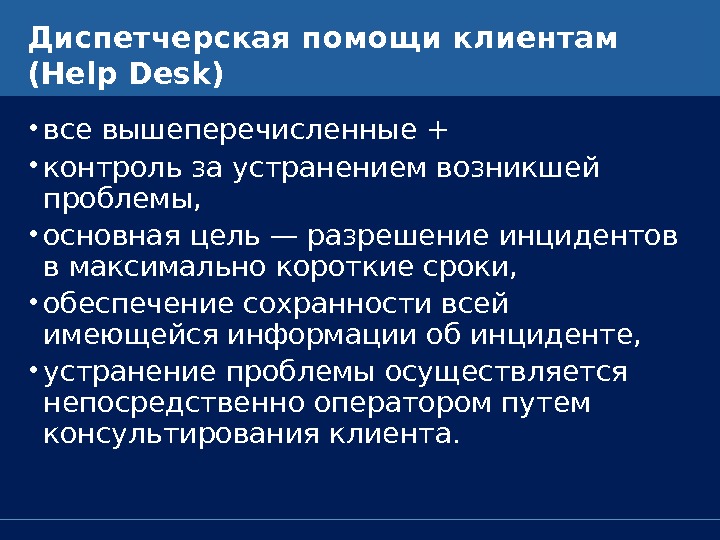 Диспетчерская помощи клиентам (Help Desk)

• все вышеперечисленные +
• контроль за устранением возникшей проблемы,
• основная цель — разрешение инцидентов в максимально короткие сроки,
• обеспечение сохранности всей имеющейся информации об инциденте,
• устранение проблемы осуществляется непосредственно оператором путем консультирования клиента.